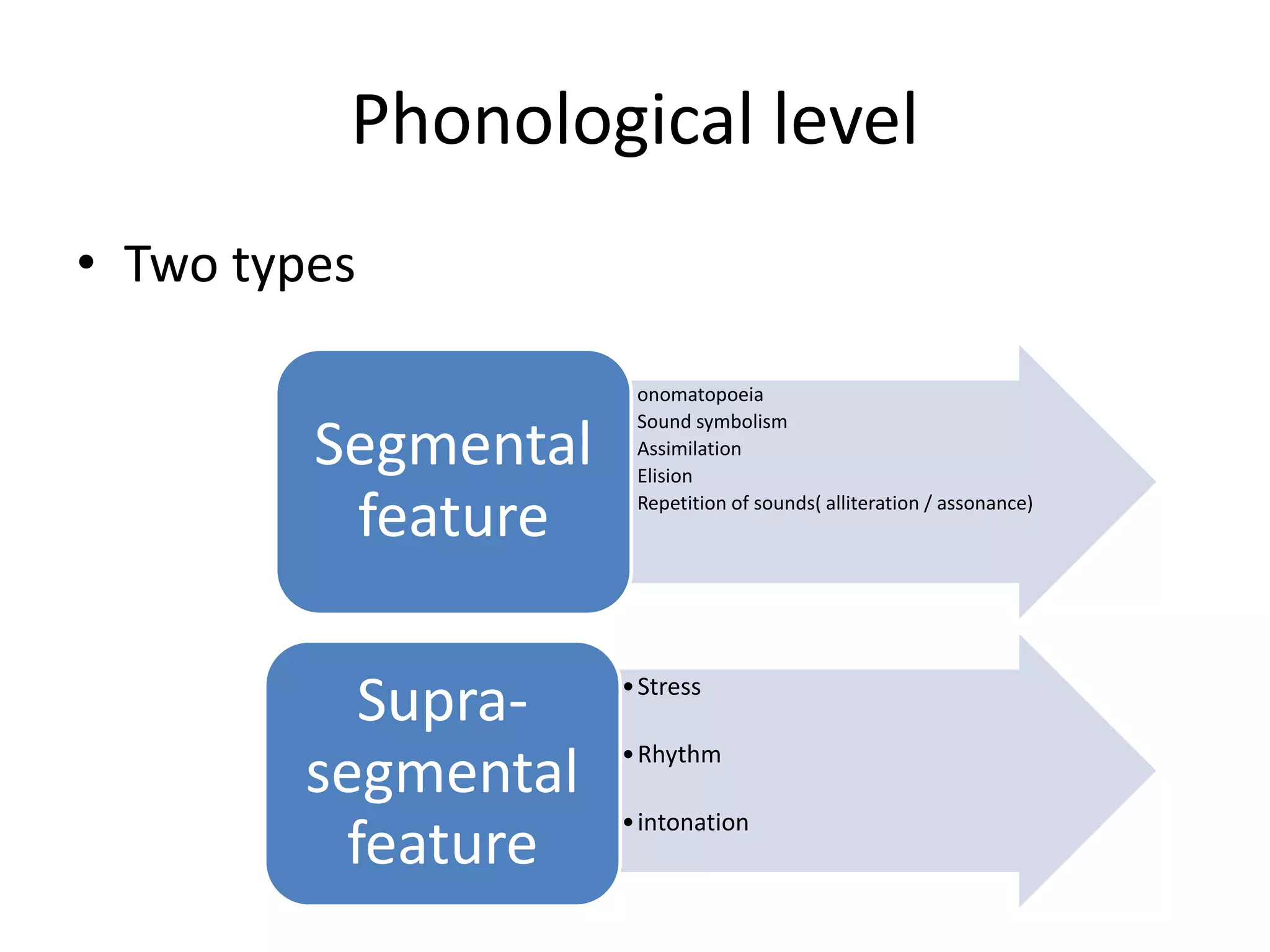 Phonological level

• Two types

Segmental feature

onomatopoeia
Sound symbolism
Assimilation
Elision
Repetition of sounds( alliteration / assonance)

Supra-segmental feature

• Stress
• Rhythm
• intonation